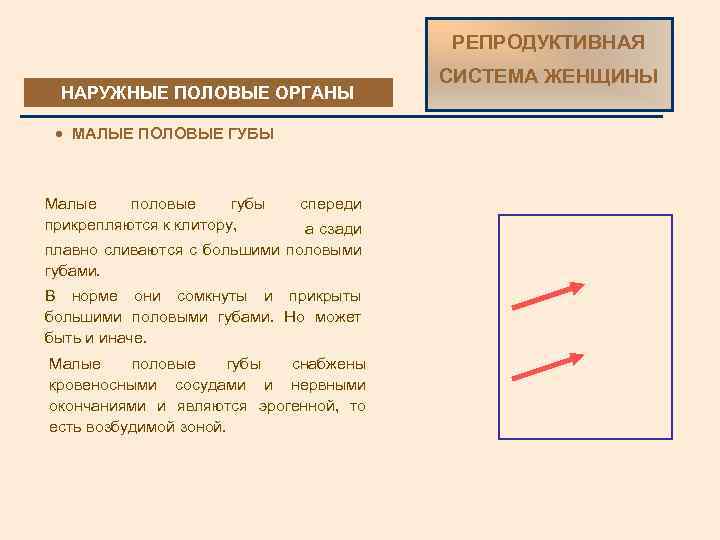 РЕПРОДУКТИВНАЯ СИСТЕМА ЖЕНЩИНЫ

НАРУЖНЫЕ ПОЛОВЫЕ ОРГАНЫ

• МАЛЫЕ ПОЛОВЫЕ ГУБЫ

Малые половые губы спереди прикрепляются к клитору, а сзади плавно сливаются с большими половыми губами.

В норме они сомкнуты и прикрыты большими половыми губами. Но может быть и иначе.

Малые половые губы снабжены кровеносными сосудами и нервными окончаниями и являются эрогенной, то есть возбудимой зоной.